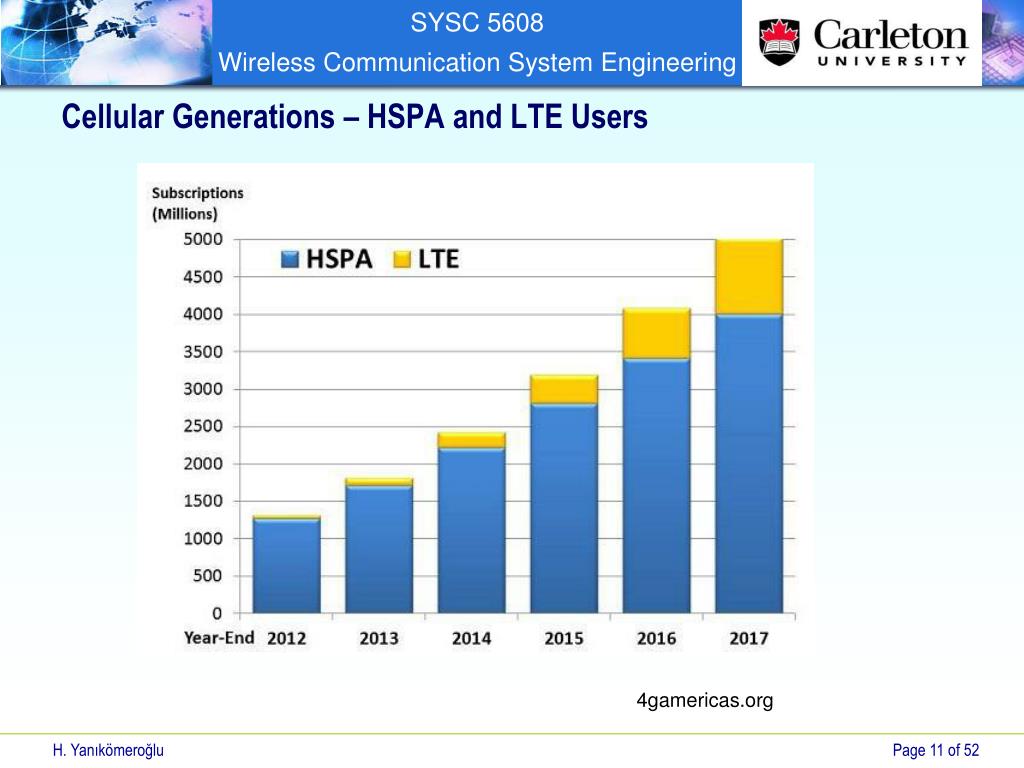 SYSC 5608
Wireless Communication System Engineering

Carleton
UNIVERSITY

Cellular Generations – HSPA and LTE Users

Subscriptions (Millions)

HSPA LTE

5000
4500
4000
3500
3000
2500
2000
1500
1000
500
0

Year-End 2012 2013 2014 2015 2016 2017

4gamericas.org

H. Yanıkömeroğlu

Page 11 of 52